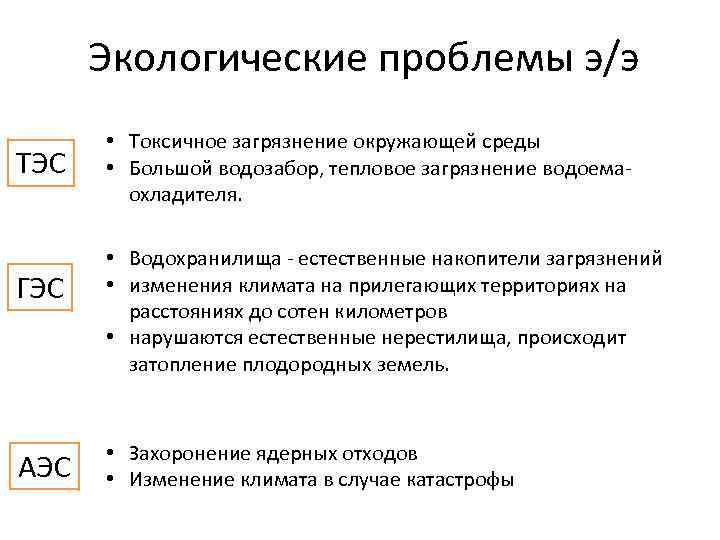 Экологические проблемы э/э

ТЭС

• Токсичное загрязнение окружающей среды
• Большой водозабор, тепловое загрязнение водоема-охладителя.

ГЭС

• Водохранилища - естественные накопители загрязнений
• изменения климата на прилегающих территориях на расстояниях до сотен километров
• нарушаются естественные нерестилища, происходит затопление плодородных земель.

АЭС

• Захоронение ядерных отходов
• Изменение климата в случае катастрофы